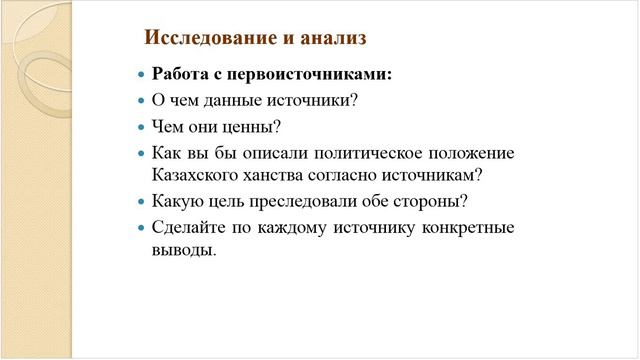 Исследование и анализ

- Работа с первоисточниками:
- О чем данные источники?
- Чем они ценны?
- Как вы бы описали политическое положение Казахского ханства согласно источникам?
- Какую цель преследовали обе стороны?
- Сделайте по каждому источнику конкретные выводы.